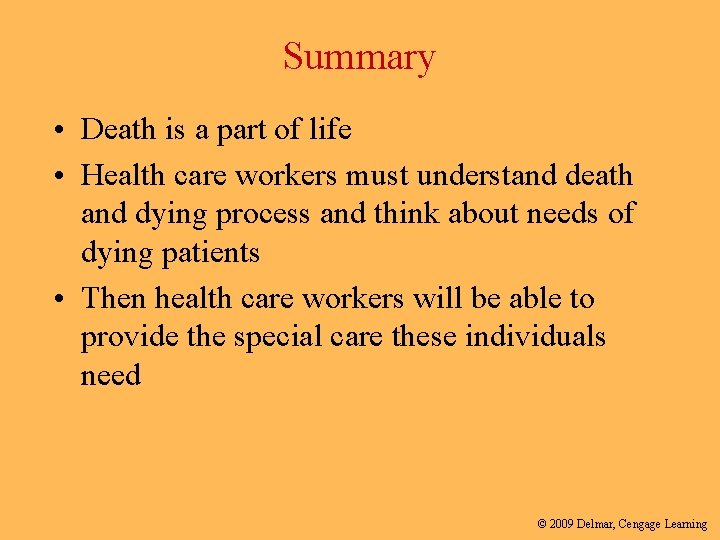 Summary

• Death is a part of life
• Health care workers must understand death and dying process and think about needs of dying patients
• Then health care workers will be able to provide the special care these individuals need

© 2009 Delmar, Cengage Learning